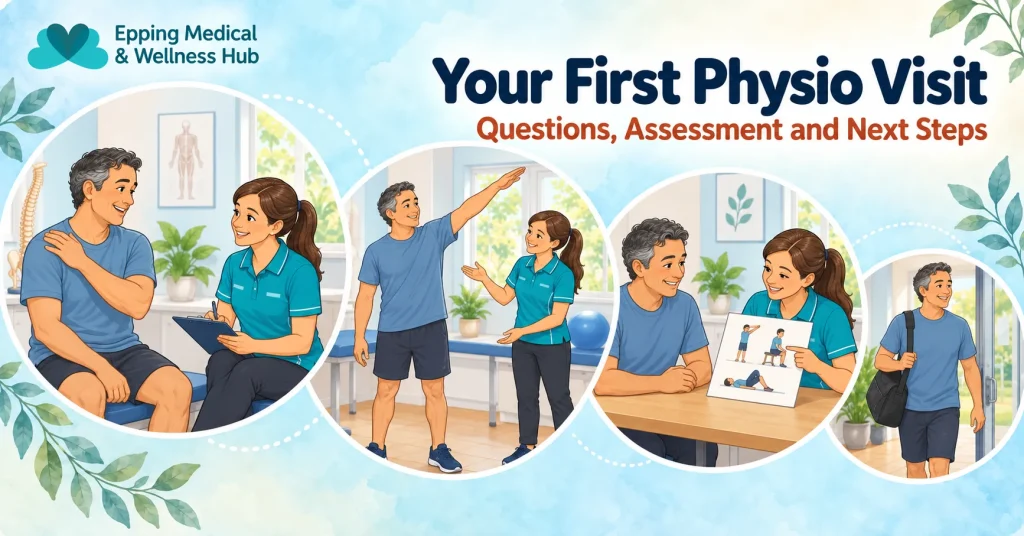 Epping Medical
& Wellness Hub

Your First Physio Visit

Questions, Assessment and Next Steps